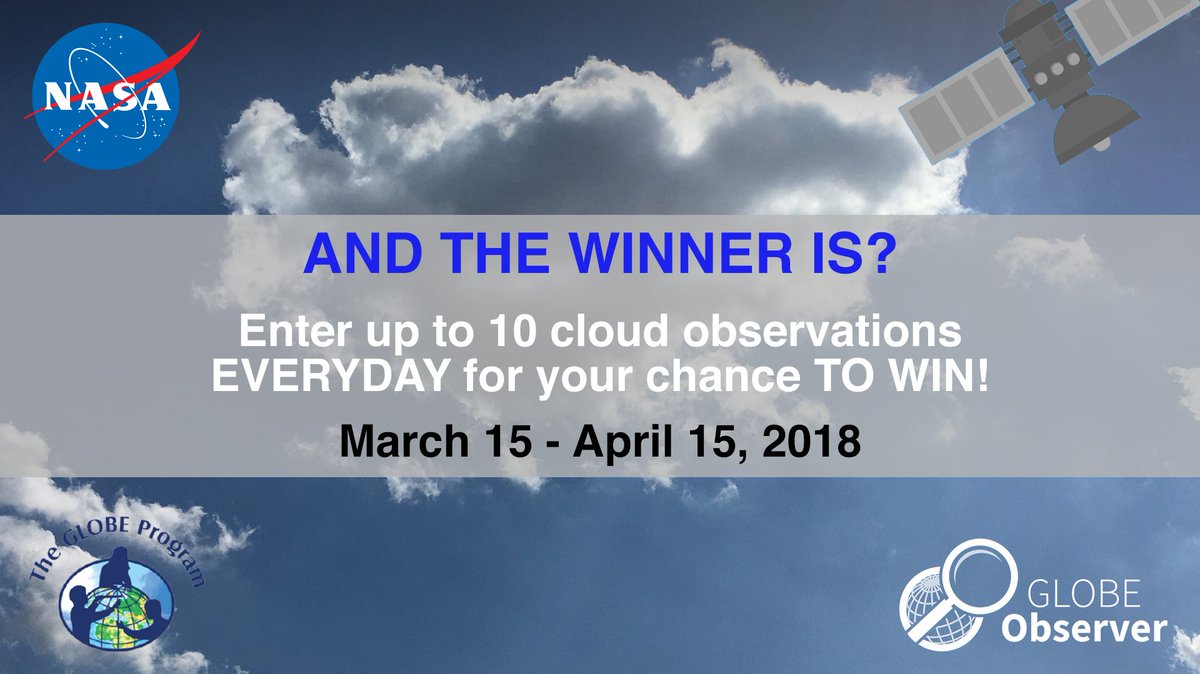 NASA

AND THE WINNER IS?

Enter up to 10 cloud observations EVERYDAY for your chance TO WIN!

March 15 - April 15, 2018

The GLOBE Program

GLOBE Observer